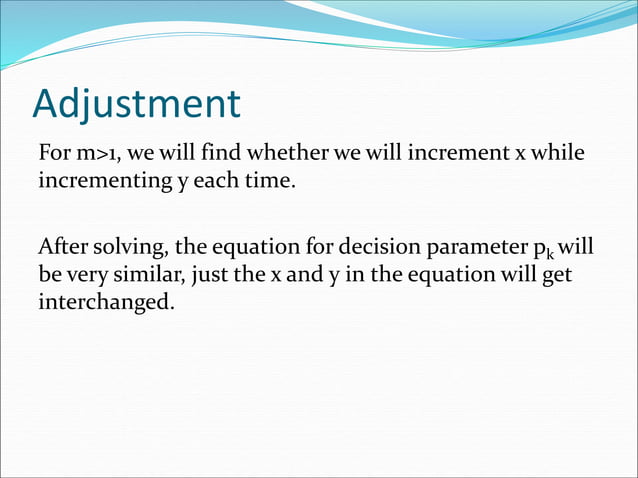 Adjustment

For m>1, we will find whether we will increment x while incrementing y each time.

After solving, the equation for decision parameter $p_k$ will be very similar, just the x and y in the equation will get interchanged.